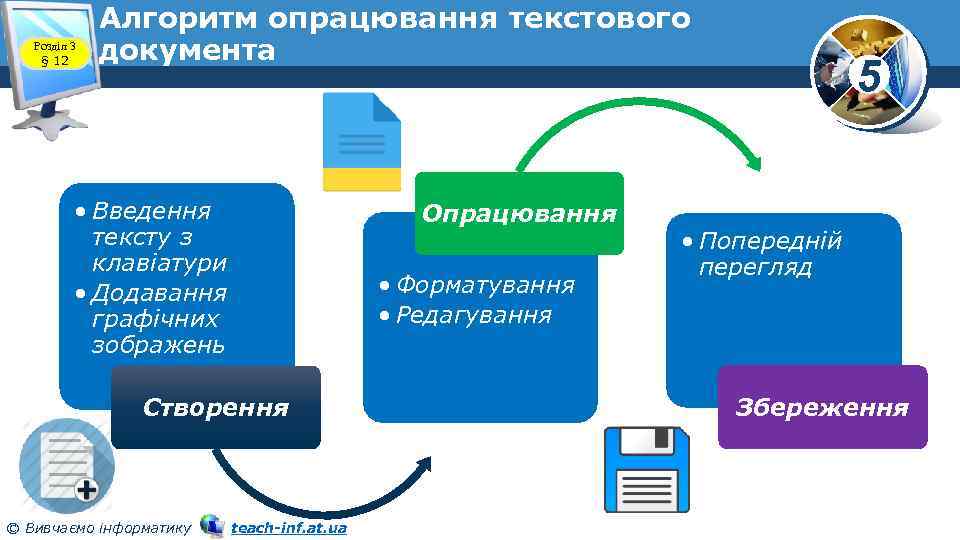 Розділ 3
§ 12

Алгоритм опрацювання текстового документа

5

• Введення тексту з клавіатури
• Додавання графічних зображень

Створення

Опрацювання

• Форматування
• Редагування

• Попередній перегляд

Збереження

© Вивчаємо інформатику teach-inf.at.ua